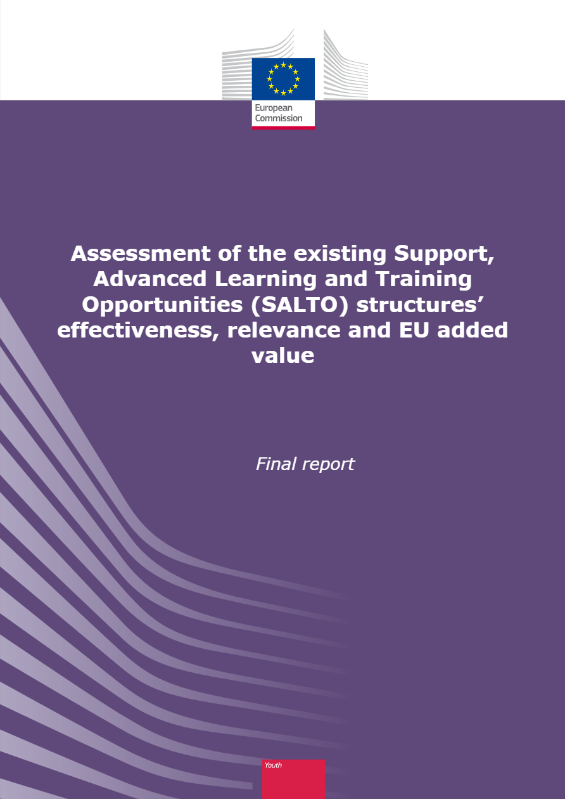 European Commission

Assessment of the existing Support, Advanced Learning and Training Opportunities (SALTO) structures' effectiveness, relevance and EU added value

Final report

Youth